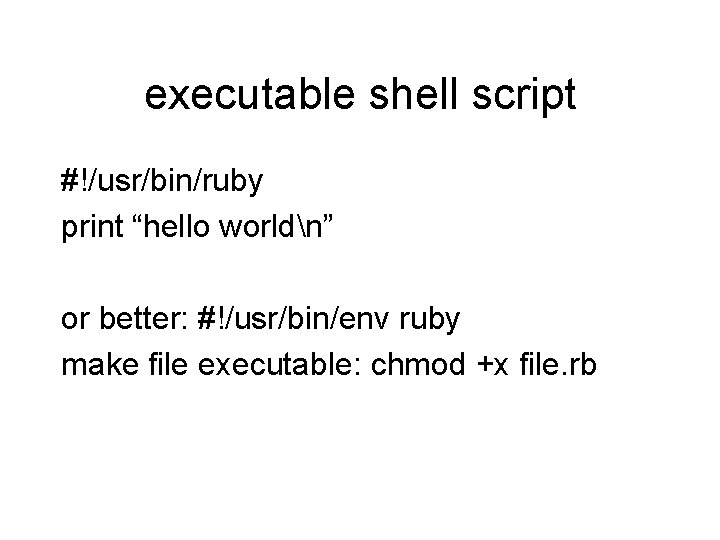 executable shell script

#!/usr/bin/ruby
print “hello world\n”

or better: #!/usr/bin/env ruby
make file executable: chmod +x file.rb